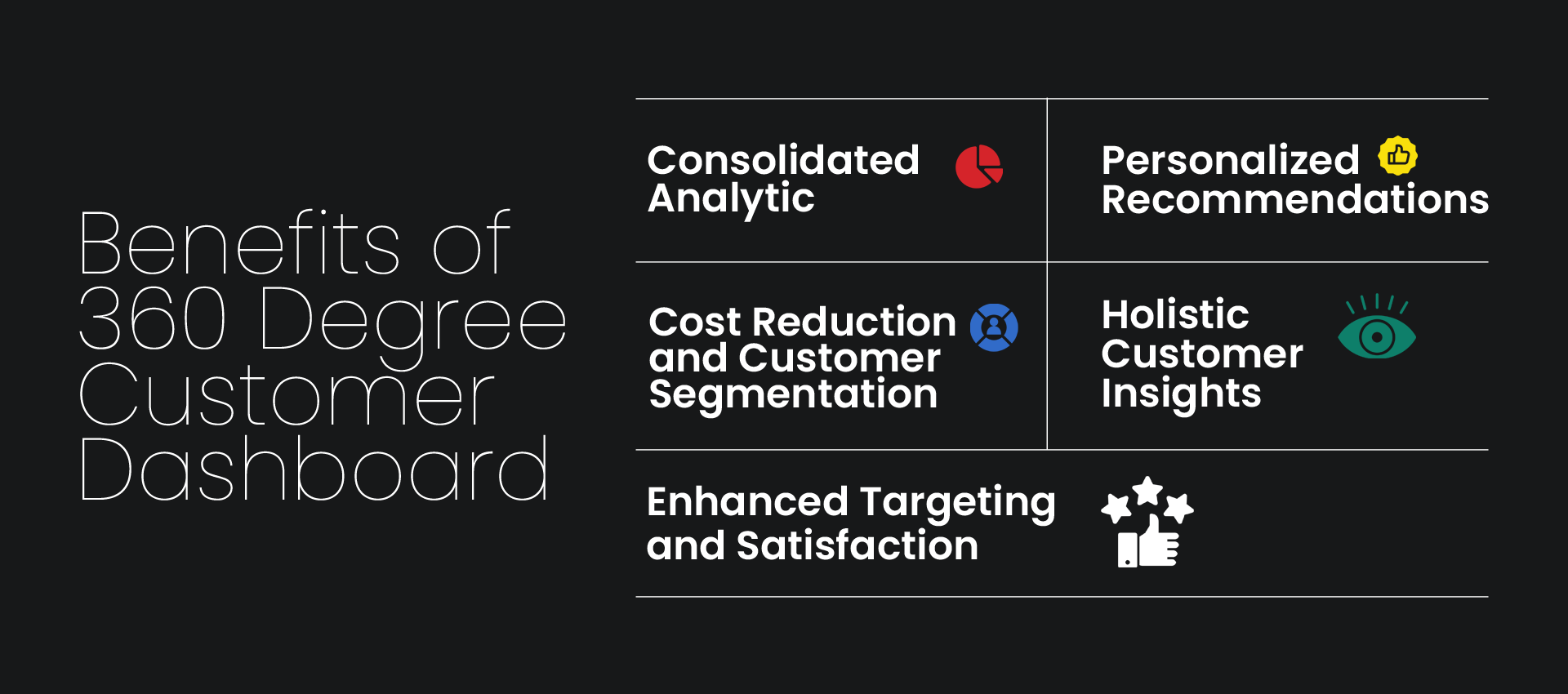 Benefits of 360 Degree Customer Dashboard

Consolidated Analytic

Personalized Recommendations

Cost Reduction and Customer Segmentation

Holistic Customer Insights

Enhanced Targeting and Satisfaction